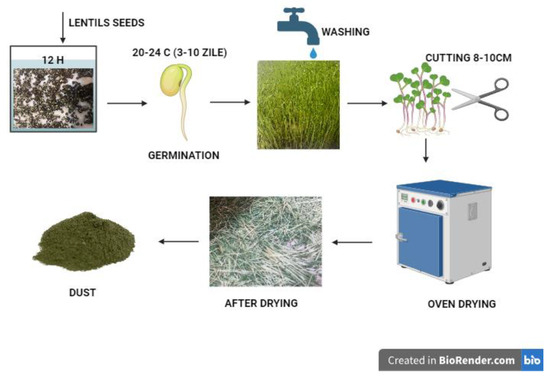 LENTILS SEEDS

12 H

20-24 C (3-10 ZILE)

GERMINATION

WASHING

CUTTING 8-10CM

OVEN DRYING

AFTER DRYING

DUST

Created in BioRender.com bio